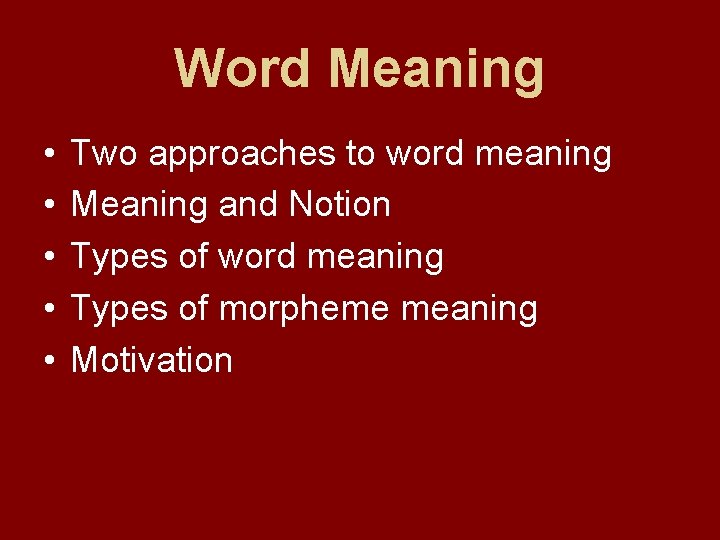 Word Meaning

• Two approaches to word meaning
• Meaning and Notion
• Types of word meaning
• Types of morpheme meaning
• Motivation